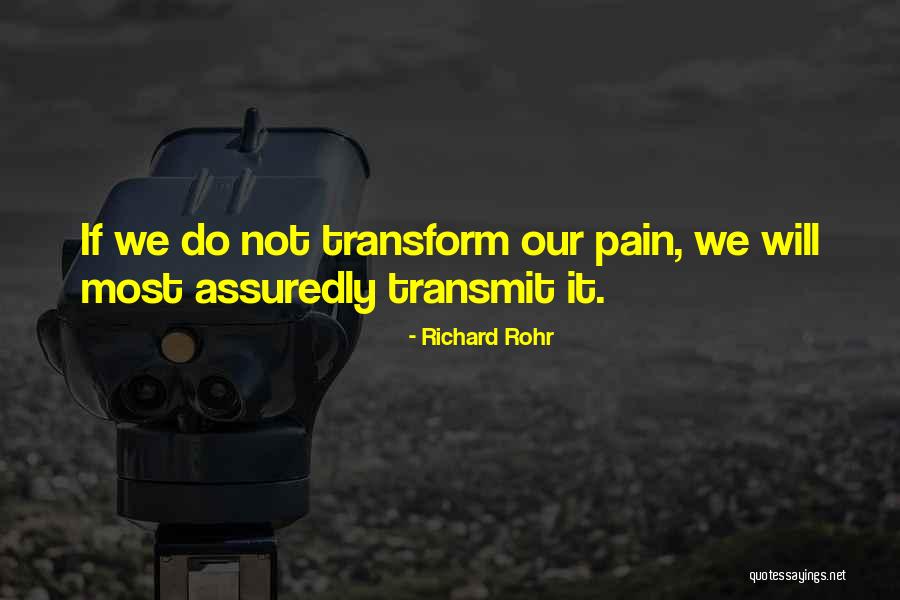 If we do not transform our pain, we will most assuredly transmit it.

- Richard Rohr

quotessayings.net